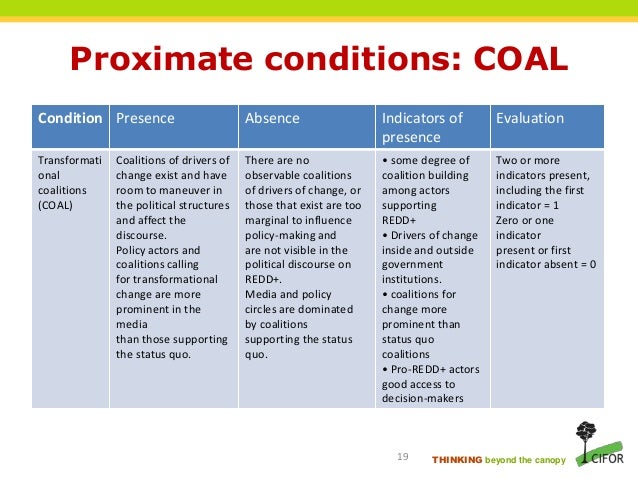 Proximate conditions: COAL

| Condition | Presence | Absence | Indicators of presence | Evaluation |
|---|---|---|---|---|
| Transformational coalitions (COAL) | Coalitions of drivers of change exist and have room to maneuver in the political structures and affect the discourse. Policy actors and coalitions calling for transformational change are more prominent in the media than those supporting the status quo. | There are no observable coalitions of drivers of change, or those that exist are too marginal to influence policy-making and are not visible in the political discourse on REDD+. Media and policy circles are dominated by coalitions supporting the status quo. | • some degree of coalition building among actors supporting REDD+ • Drivers of change inside and outside government institutions. • coalitions for change more prominent than status quo coalitions • Pro-REDD+ actors good access to decision-makers | Two or more indicators present, including the first indicator = 1 Zero or one indicator present or first indicator absent = 0 |

19

THINKING beyond the canopy

CIFOR